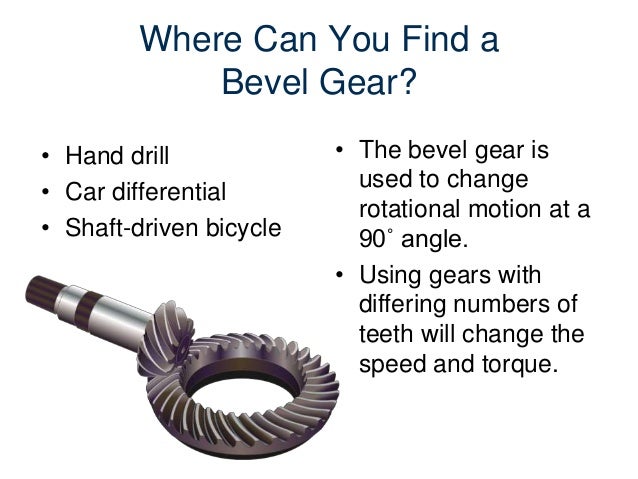 Where Can You Find a Bevel Gear?

• Hand drill
• Car differential
• Shaft-driven bicycle

• The bevel gear is used to change rotational motion at a 90˚ angle.
• Using gears with differing numbers of teeth will change the speed and torque.